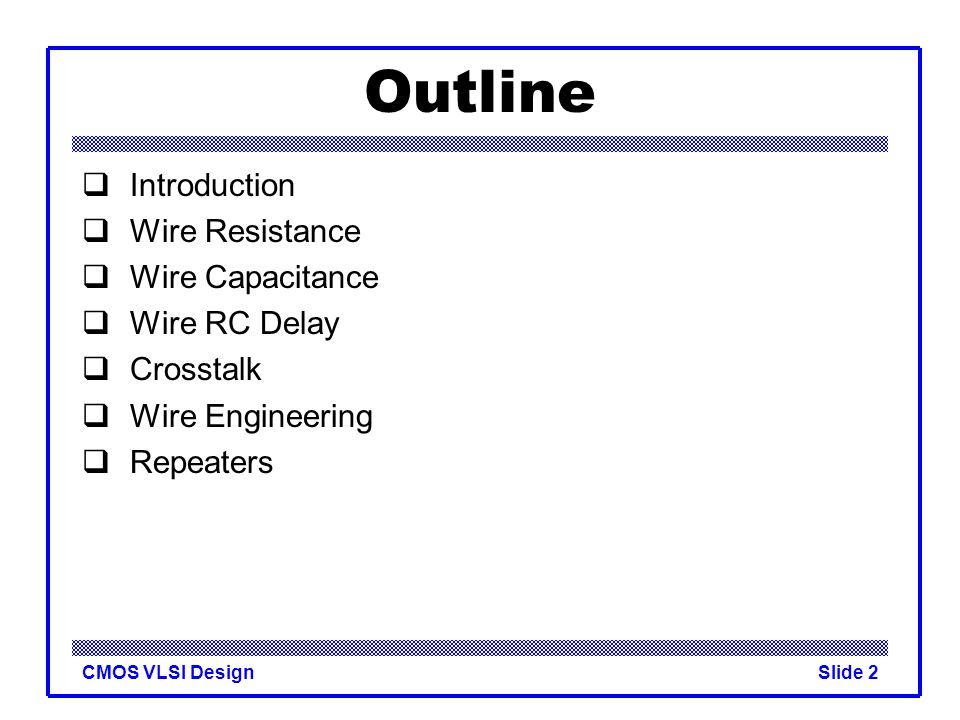 Outline

❑ Introduction
❑ Wire Resistance
❑ Wire Capacitance
❑ Wire RC Delay
❑ Crosstalk
❑ Wire Engineering
❑ Repeaters

CMOS VLSI Design

Slide 2